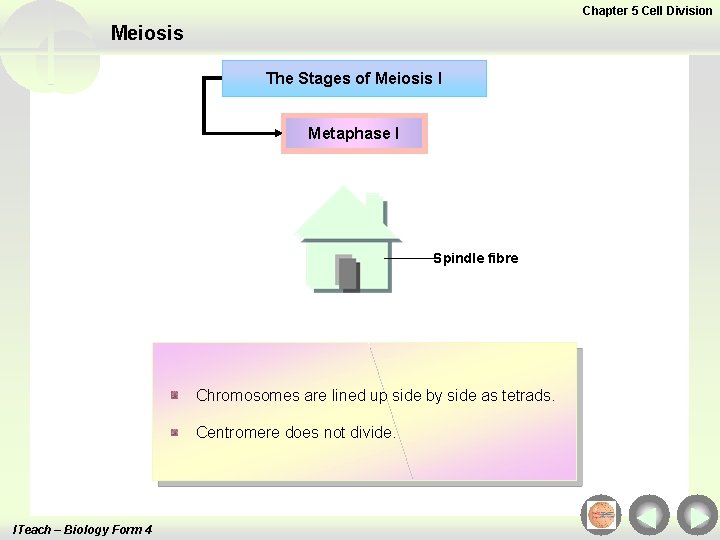 Chapter 5 Cell Division

Meiosis

The Stages of Meiosis I

Metaphase I

Spindle fibre

Chromosomes are lined up side by side as tetrads.

Centromere does not divide.

ITeach – Biology Form 4